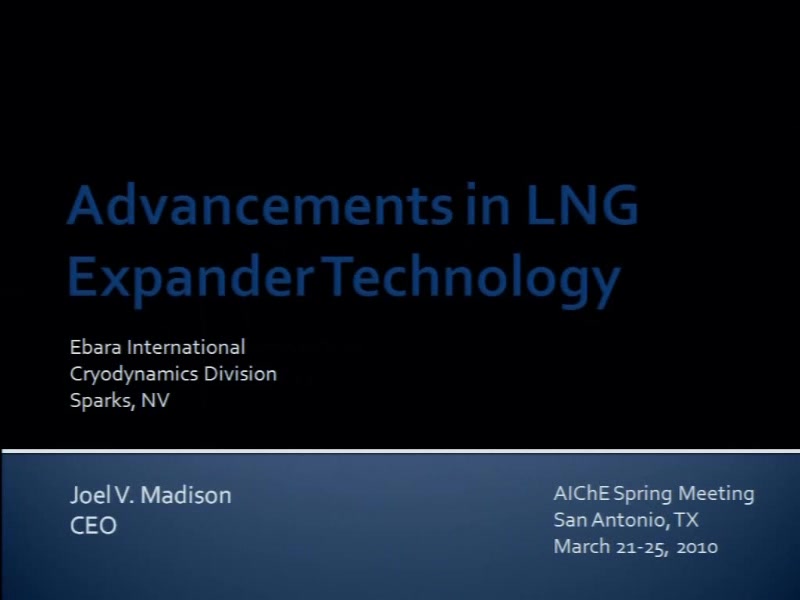 Advancements in LNG Expander Technology

Ebara International
Cryodynamics Division
Sparks, NV

Joel V. Madison
CEO

AIChE Spring Meeting
San Antonio, TX
March 21-25, 2010